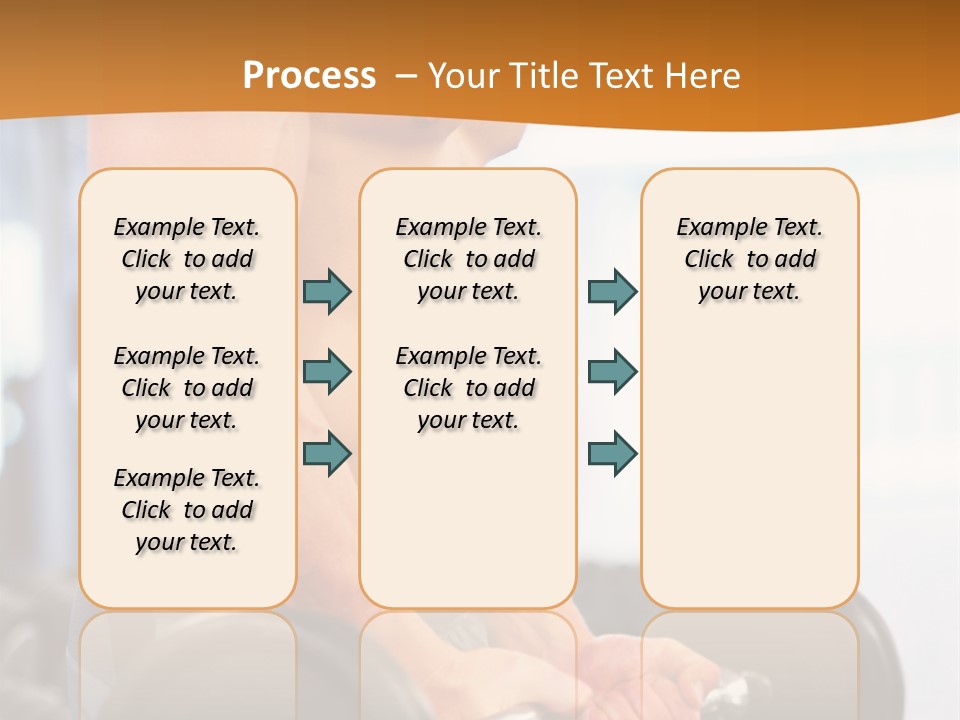 Process – Your Title Text Here

Example Text. Click to add your text.

Example Text. Click to add your text.

Example Text. Click to add your text.

Example Text. Click to add your text.

Example Text. Click to add your text.

Example Text. Click to add your text.